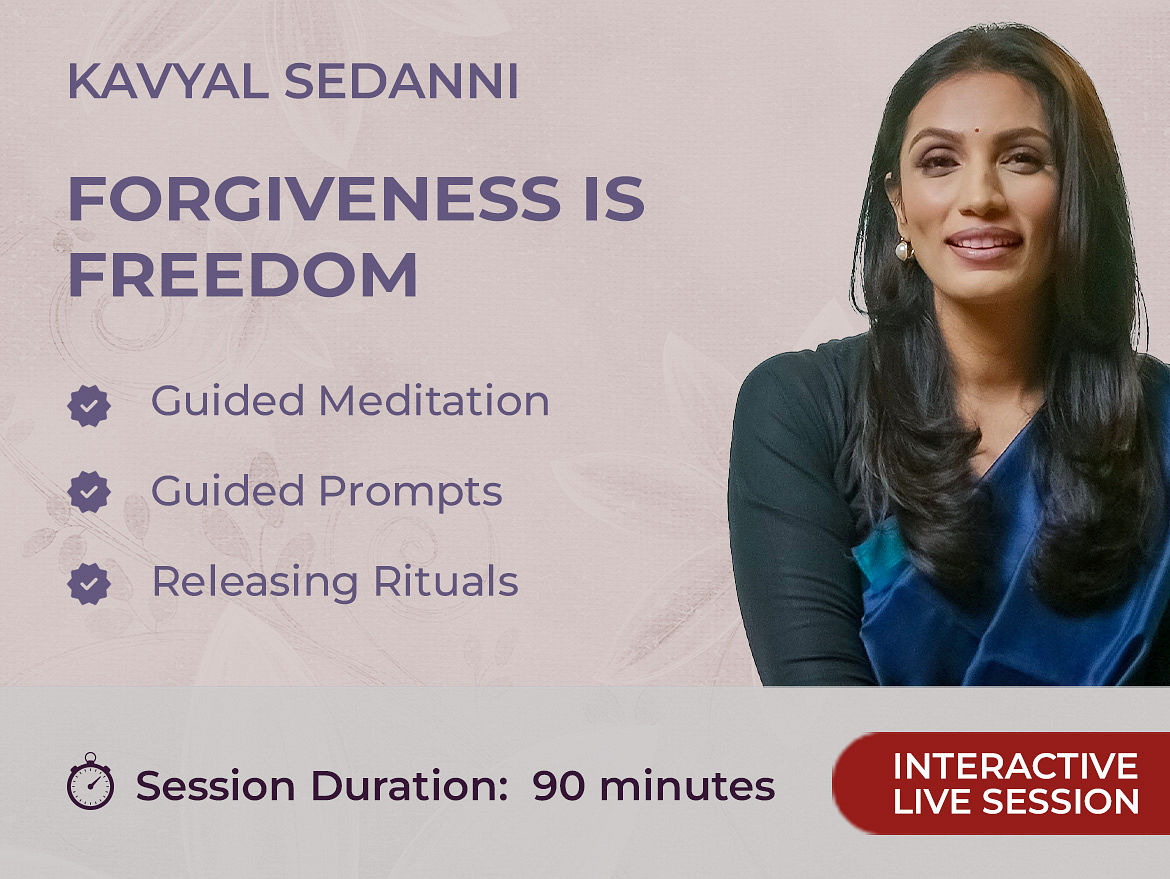 KAVYAL SEDANNI

FORGIVENESS IS FREEDOM

Guided Meditation

Guided Prompts

Releasing Rituals

Session Duration: 90 minutes

INTERACTIVE LIVE SESSION